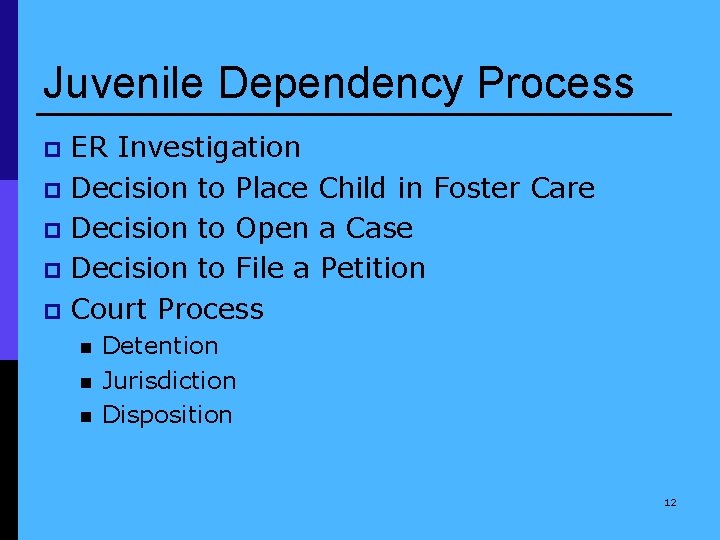 Juvenile Dependency Process

- ER Investigation
- Decision to Place Child in Foster Care
- Decision to Open a Case
- Decision to File a Petition
- Court Process
  - Detention
  - Jurisdiction
  - Disposition

12